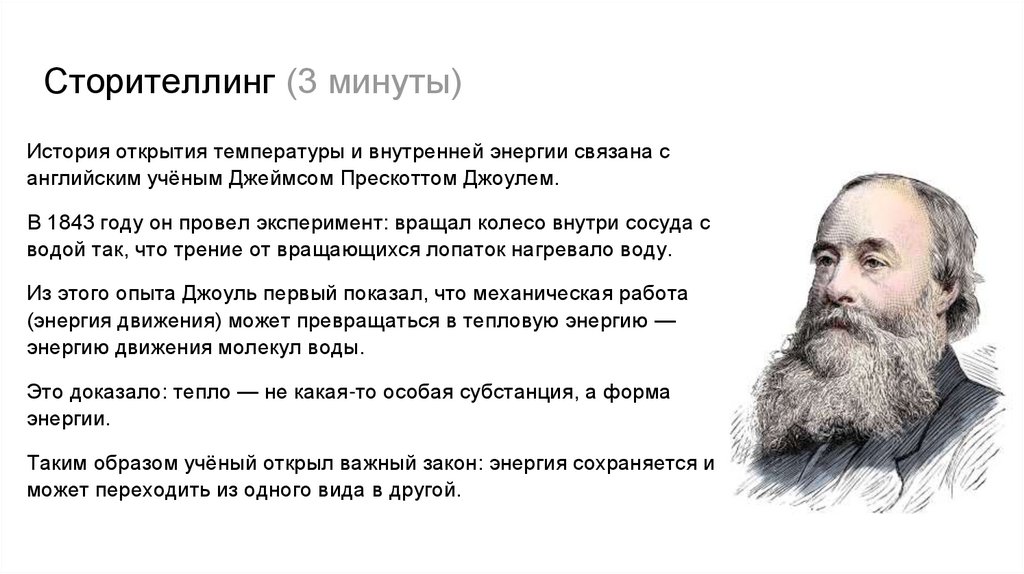 Сторителлинг (3 минуты)

История открытия температуры и внутренней энергии связана с английским учёным Джеймсом Прескоттом Джоулем.

В 1843 году он провел эксперимент: вращал колесо внутри сосуда с водой так, что трение от вращающихся лопаток нагревало воду.

Из этого опыта Джоуль первый показал, что механическая работа (энергия движения) может превращаться в тепловую энергию — энергию движения молекул воды.

Это доказало: тепло — не какая-то особая субстанция, а форма энергии.

Таким образом учёный открыл важный закон: энергия сохраняется и может переходить из одного вида в другой.